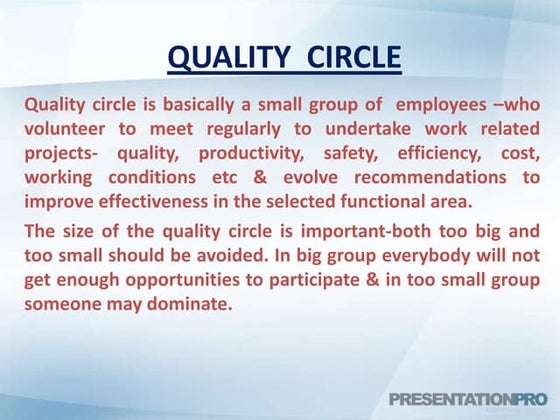 QUALITY CIRCLE

Quality circle is basically a small group of employees –who volunteer to meet regularly to undertake work related projects- quality, productivity, safety, efficiency, cost, working conditions etc & evolve recommendations to improve effectiveness in the selected functional area.

The size of the quality circle is important-both too big and too small should be avoided. In big group everybody will not get enough opportunities to participate & in too small group someone may dominate.

PRESENTATIONPRO